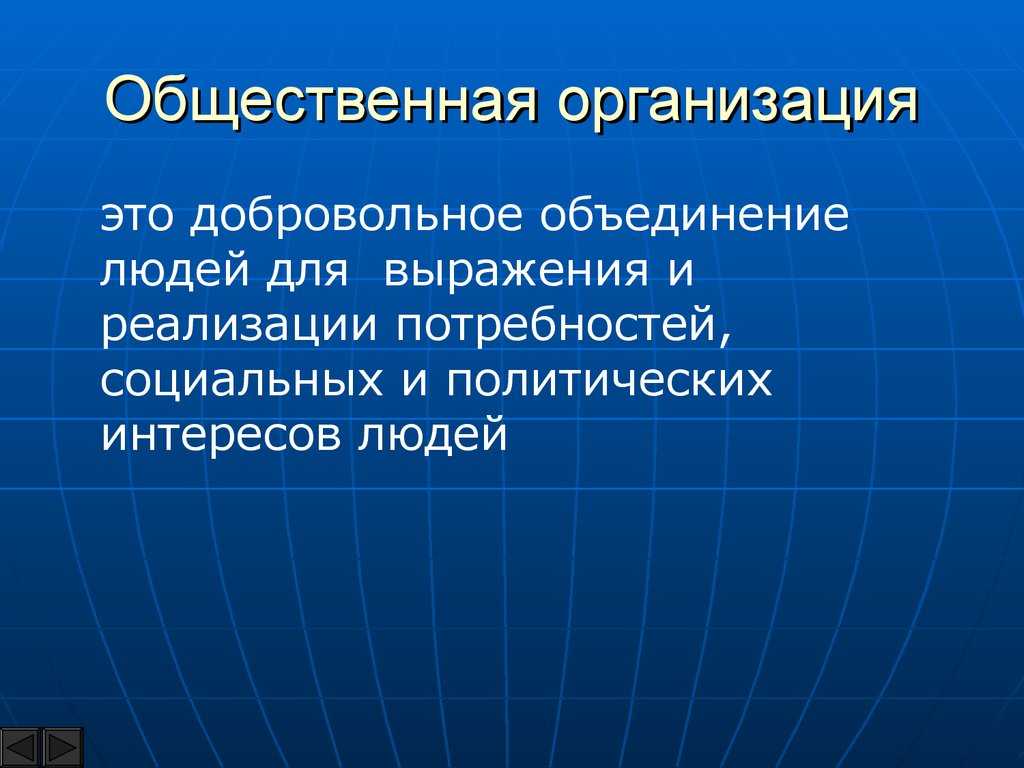 Общественная организация

это добровольное объединение людей для выражения и реализации потребностей, социальных и политических интересов людей